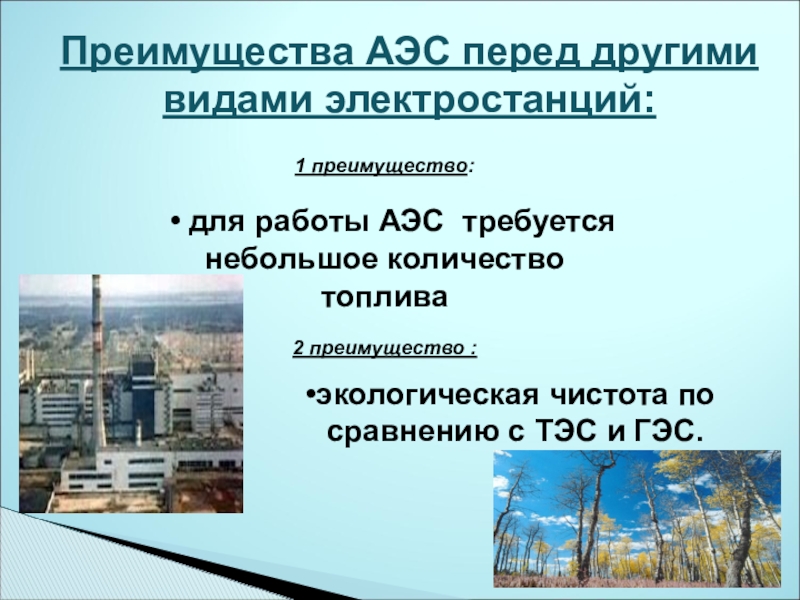 Преимущества АЭС перед другими видами электростанций:

1 преимущество:

• для работы АЭС требуется небольшое количество топлива

2 преимущество :

•экологическая чистота по сравнению с ТЭС и ГЭС.